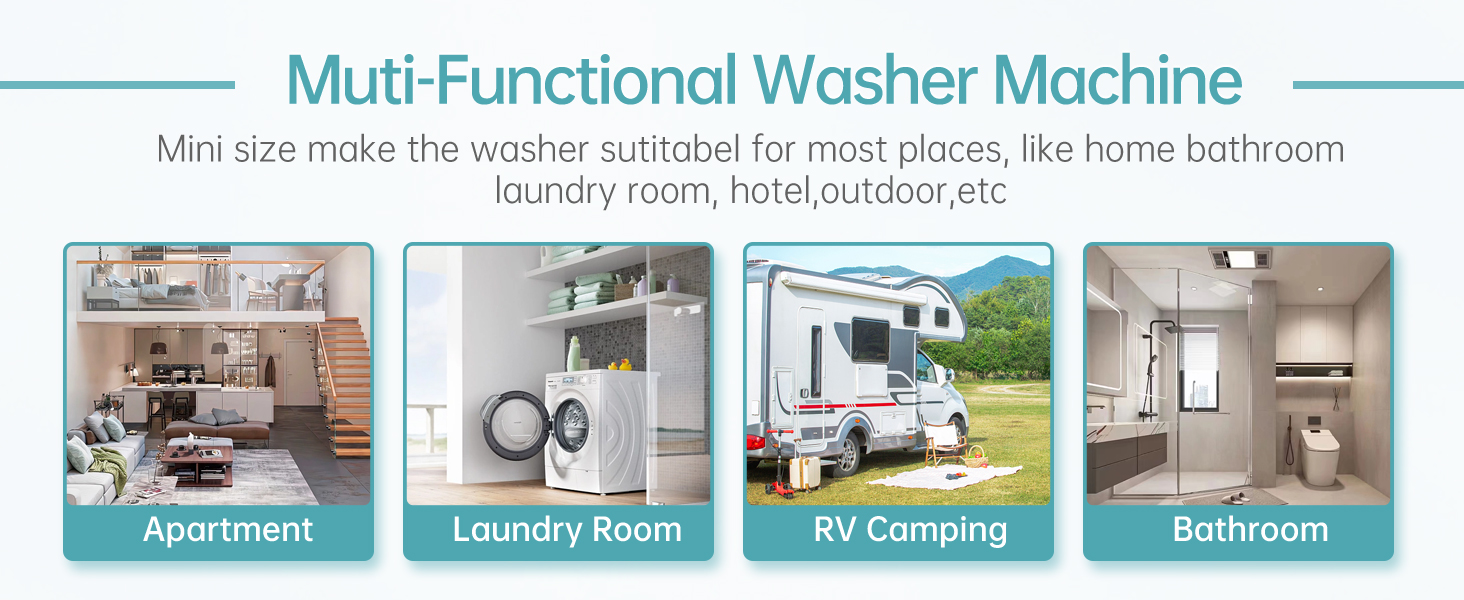 Muti-Functional Washer Machine

Mini size make the washer sutitabel for most places, like home bathroom laundry room, hotel,outdoor,etc

Apartment

Laundry Room

RV Camping

Bathroom